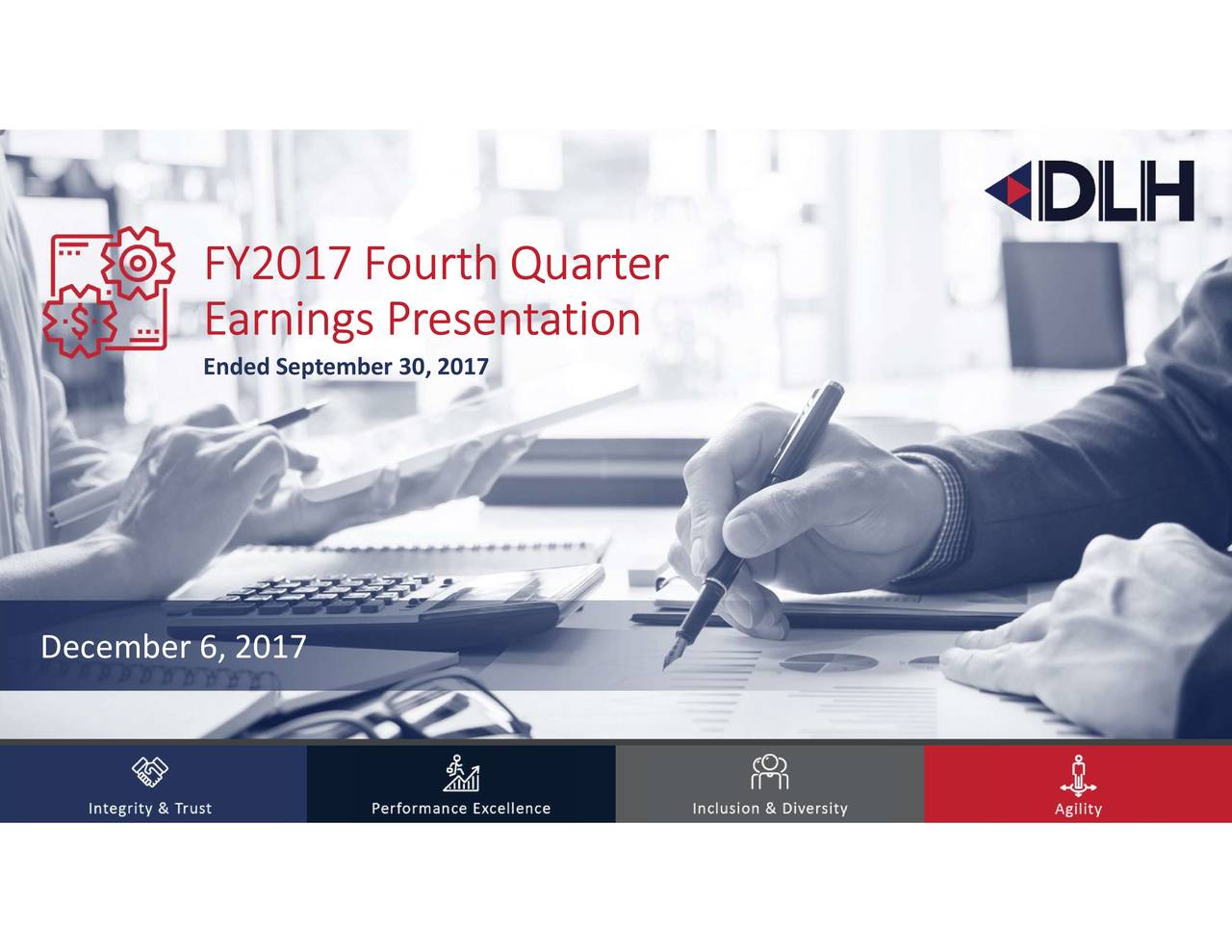 DLH

FY2017 Fourth Quarter Earnings Presentation

Ended September 30, 2017

December 6, 2017

Integrity & Trust

Performance Excellence

Inclusion & Diversity

Agility